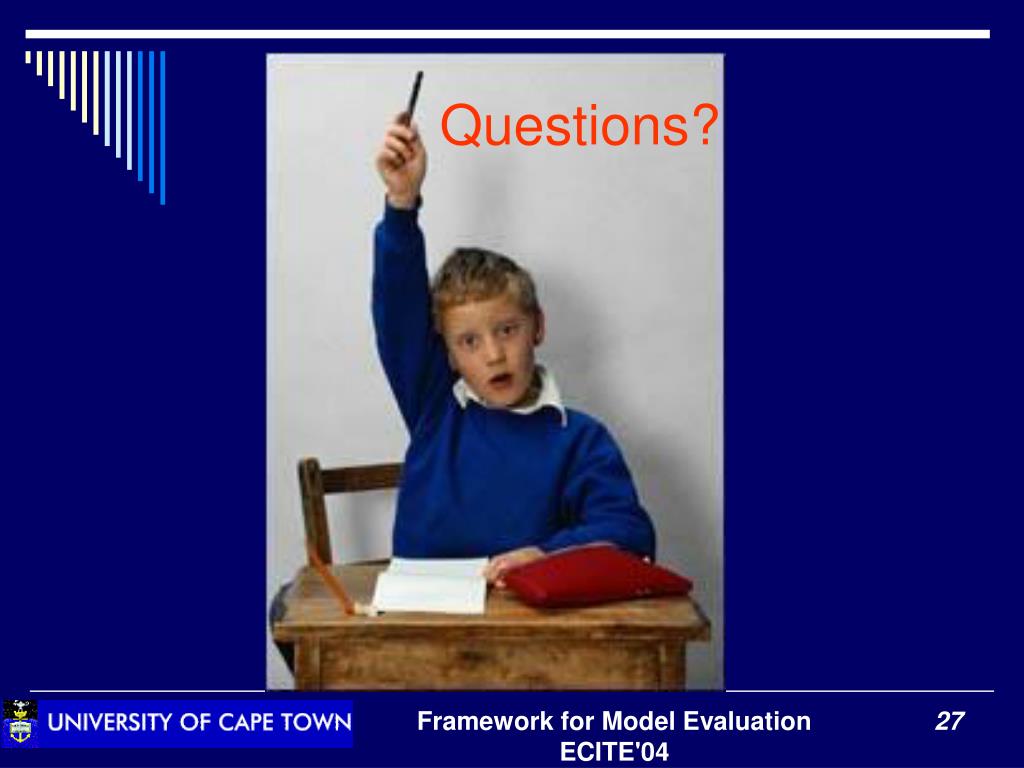 Questions?

UNIVERSITY OF CAPE TOWN

Framework for Model Evaluation
ECITE'04

27